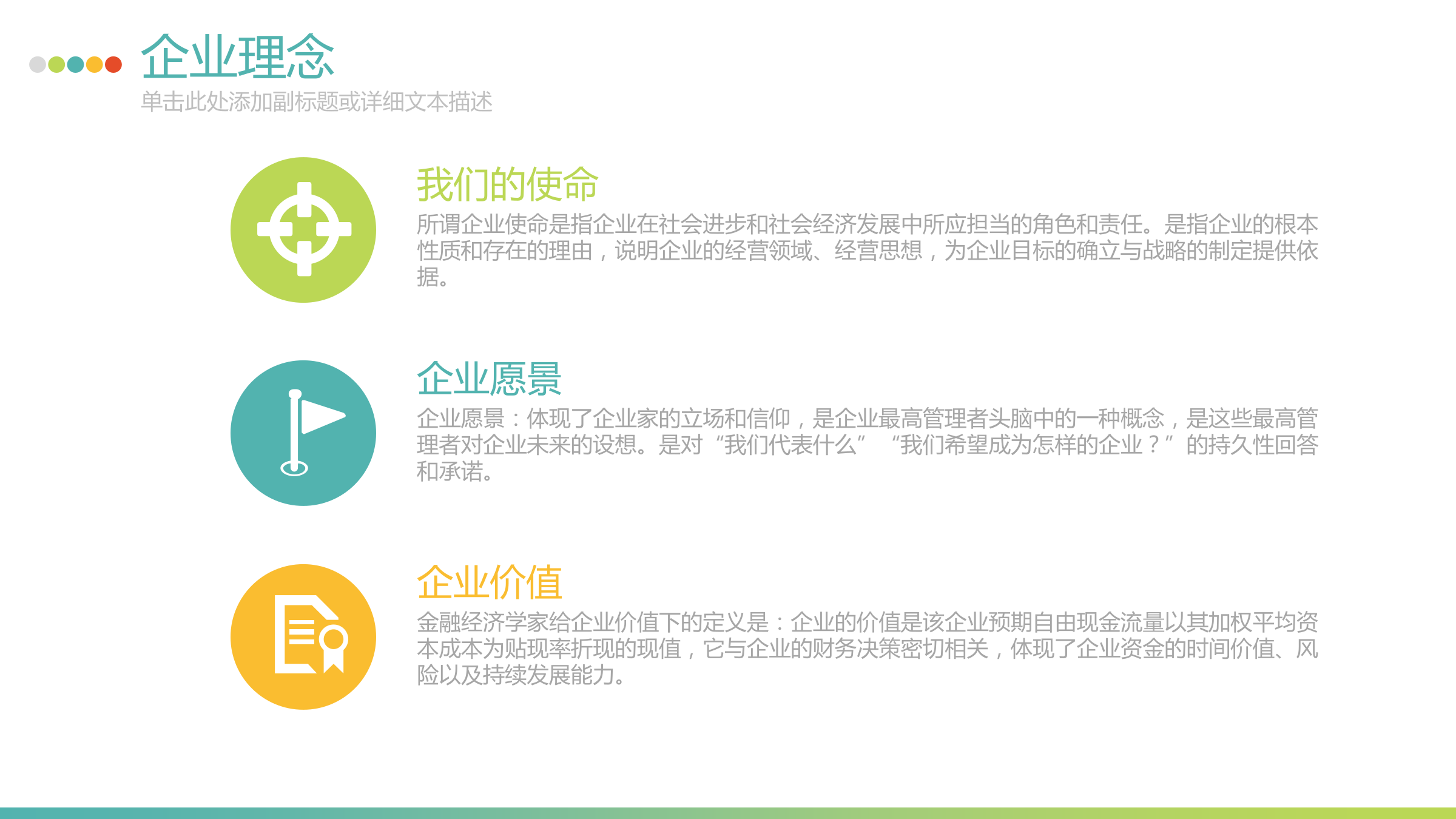 企业理念

单击此处添加副标题或详细文本描述

我们的使命

所谓企业使命是指企业在社会进步和社会经济发展中所应担当的角色和责任。是指企业的根本性质和存在的理由，说明企业的经营领域、经营思想，为企业目标的确立与战略的制定提供依据。

企业愿景

企业愿景：体现了企业家的立场和信仰，是企业最高管理者头脑中的一种概念，是这些最高管理者对企业未来的设想。是对“我们代表什么” “我们希望成为怎样的企业？”的持久性回答和承诺。

企业价值

金融经济学家给企业价值下的定义是：企业的价值是该企业预期自由现金流量以其加权平均资本成本为贴现率折现的现值，它与企业的财务决策密切相关，体现了企业资金的时间价值、风险以及持续发展能力。